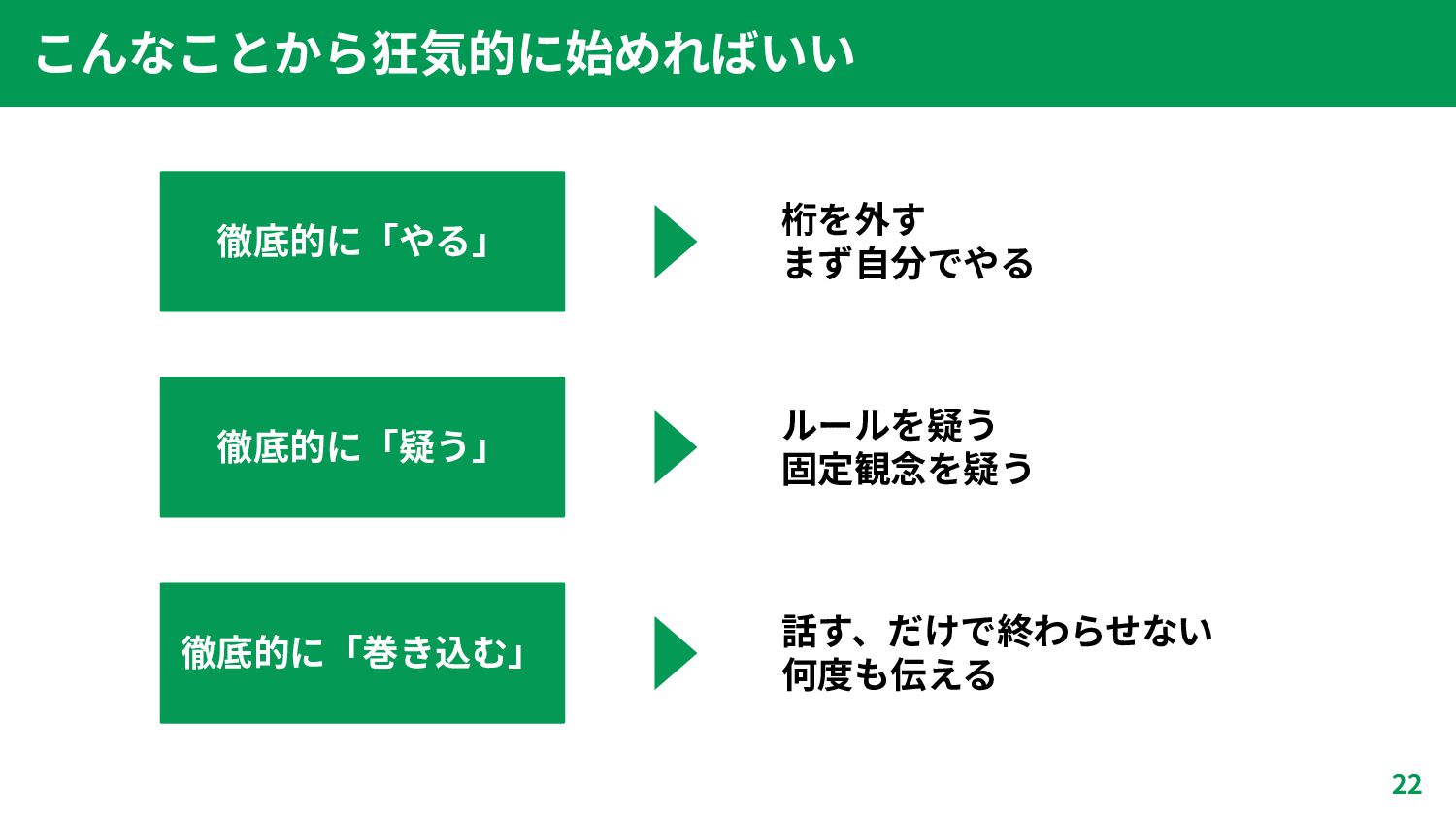 こんなことから狂気的に始めればいい

徹底的に「やる」

桁を外す
まず自分でやる

徹底的に「疑う」

ルールを疑う
固定観念を疑う

徹底的に「巻き込む」

話す、だけで終わらせない
何度も伝える

22